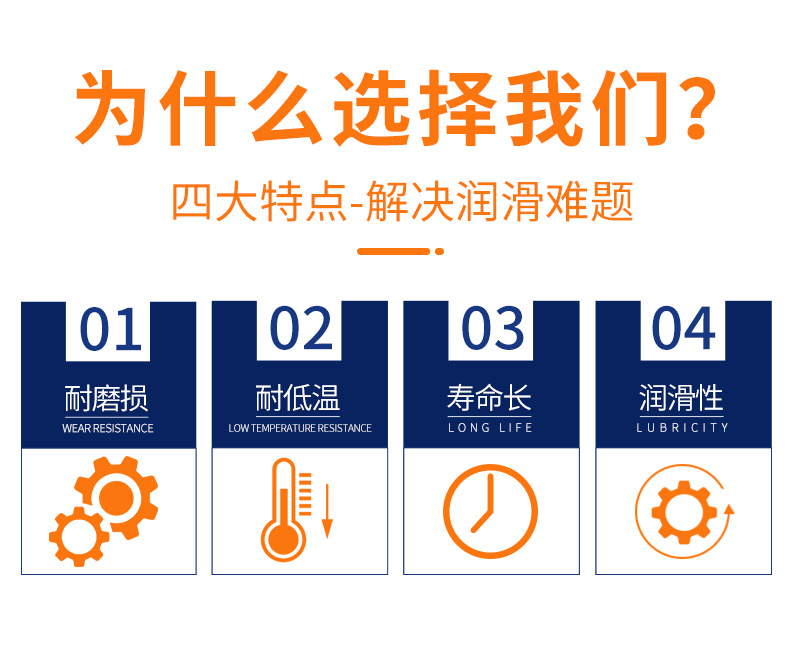 为什么选择我们?

四大特点-解决润滑难题

01
耐磨损
WEAR RESISTANCE

02
耐低温
LOW TEMPERATURE RESISTANCE

03
寿命长
LONG LIFE

04
润滑性
LUBRICITY